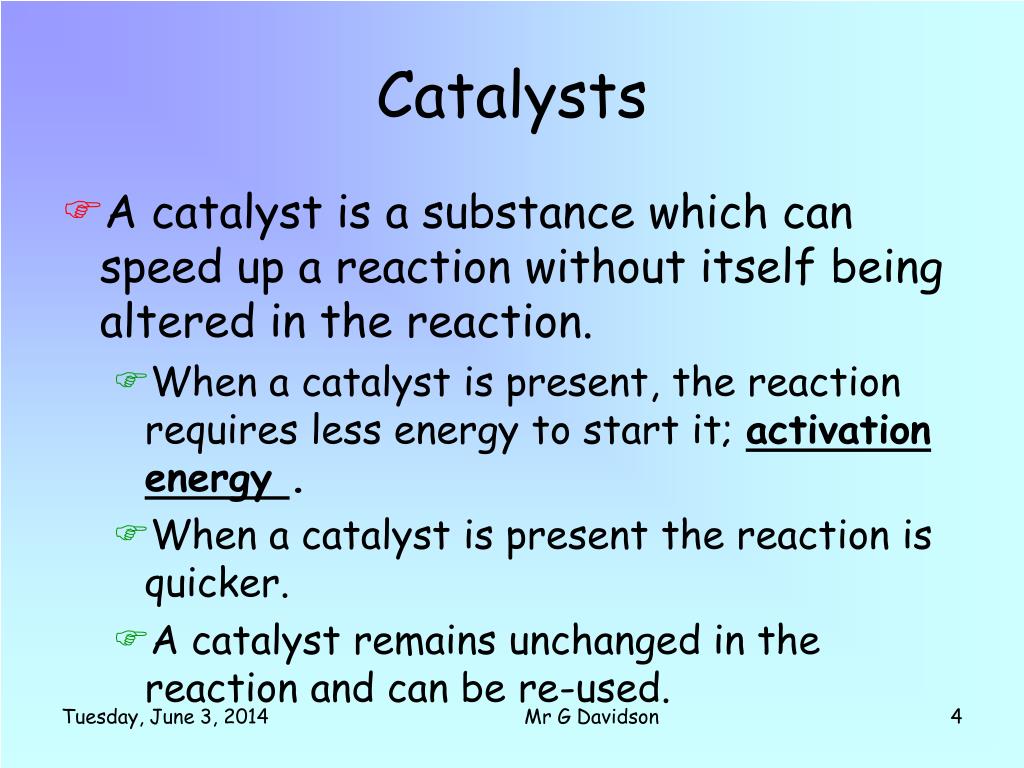 Catalysts

A catalyst is a substance which can speed up a reaction without itself being altered in the reaction.

When a catalyst is present, the reaction requires less energy to start it; activation energy .

When a catalyst is present the reaction is quicker.

A catalyst remains unchanged in the reaction and can be re-used.

Tuesday, June 3, 2014

Mr G Davidson

4